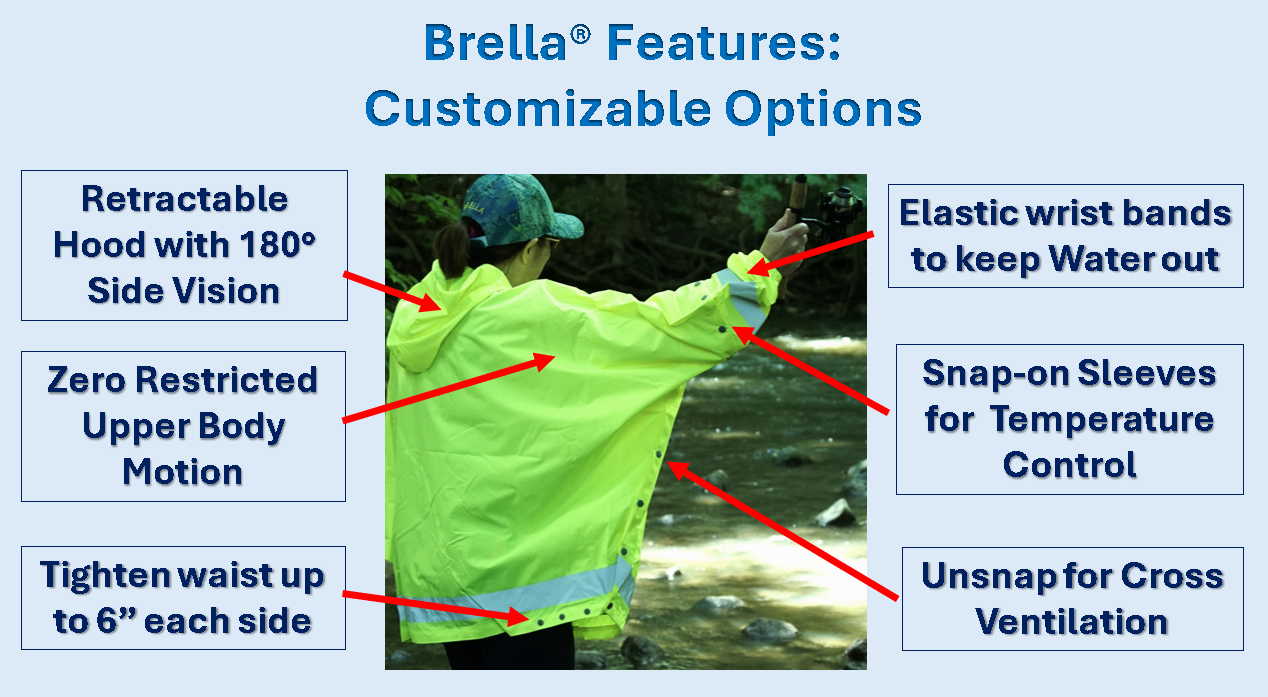 Brella® Features:
Customizable Options

Retractable Hood with 180° Side Vision

Zero Restricted Upper Body Motion

Tighten waist up to 6” each side

Elastic wrist bands to keep Water out

Snap-on Sleeves for Temperature Control

Unsnap for Cross Ventilation